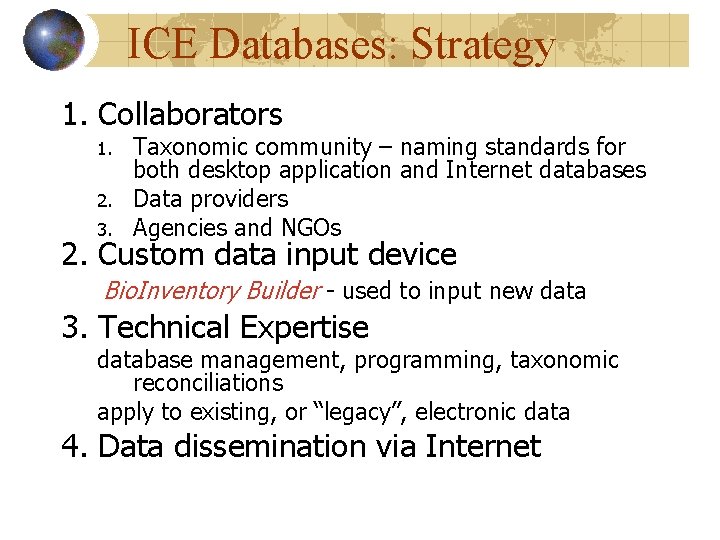 ICE Databases: Strategy

1. Collaborators

1. Taxonomic community – naming standards for both desktop application and Internet databases
2. Data providers
3. Agencies and NGOs

2. Custom data input device

BioInventory Builder - used to input new data

3. Technical Expertise

database management, programming, taxonomic reconciliations

apply to existing, or “legacy”, electronic data

4. Data dissemination via Internet